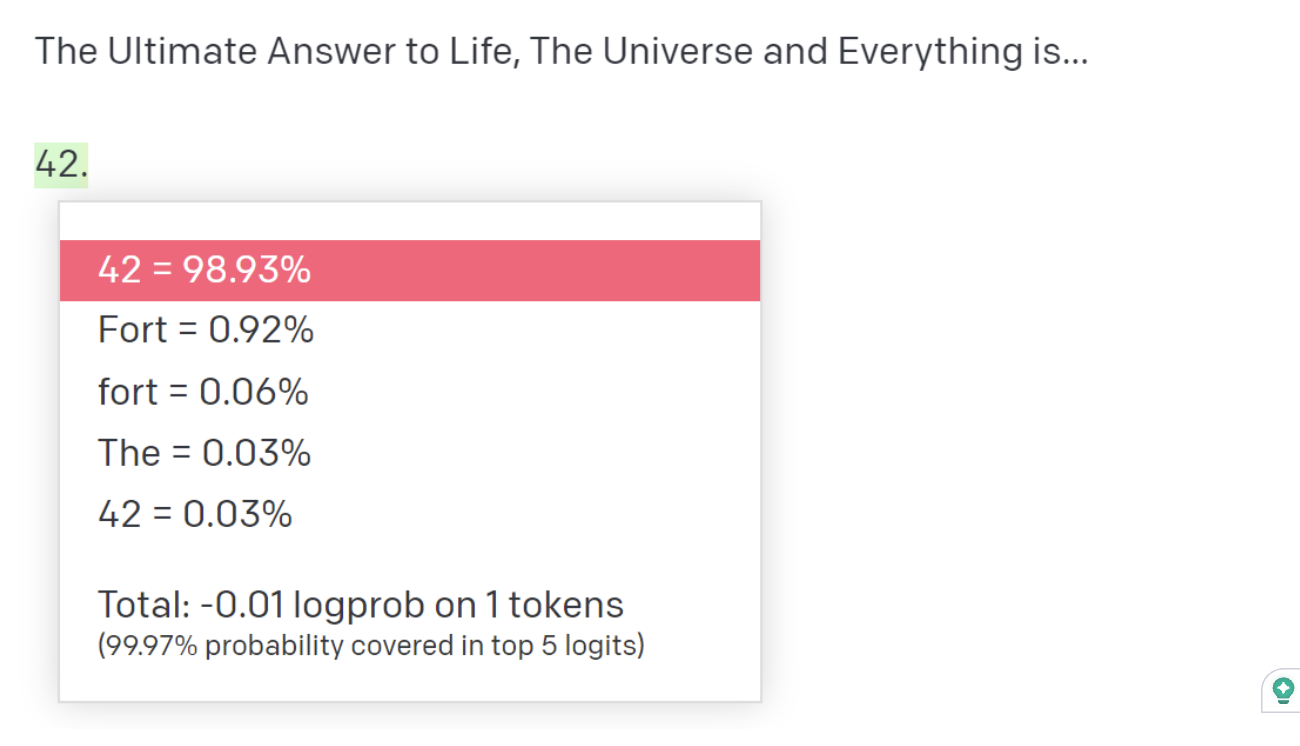 The Ultimate Answer to Life, The Universe and Everything is...

42.

42 = 98.93%
Fort = 0.92%
fort = 0.06%
The = 0.03%
42 = 0.03%

Total: -0.01 logprob on 1 tokens
(99.97% probability covered in top 5 logits)